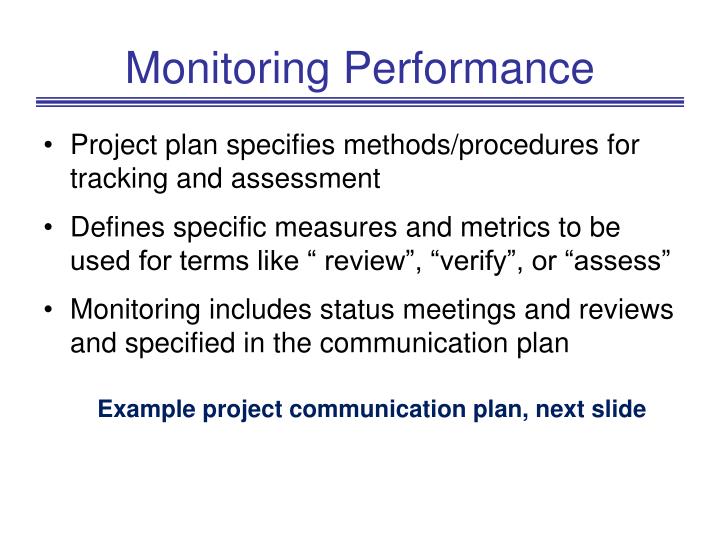 Monitoring Performance

• Project plan specifies methods/procedures for tracking and assessment

• Defines specific measures and metrics to be used for terms like “ review”, “verify”, or “assess”

• Monitoring includes status meetings and reviews and specified in the communication plan

Example project communication plan, next slide